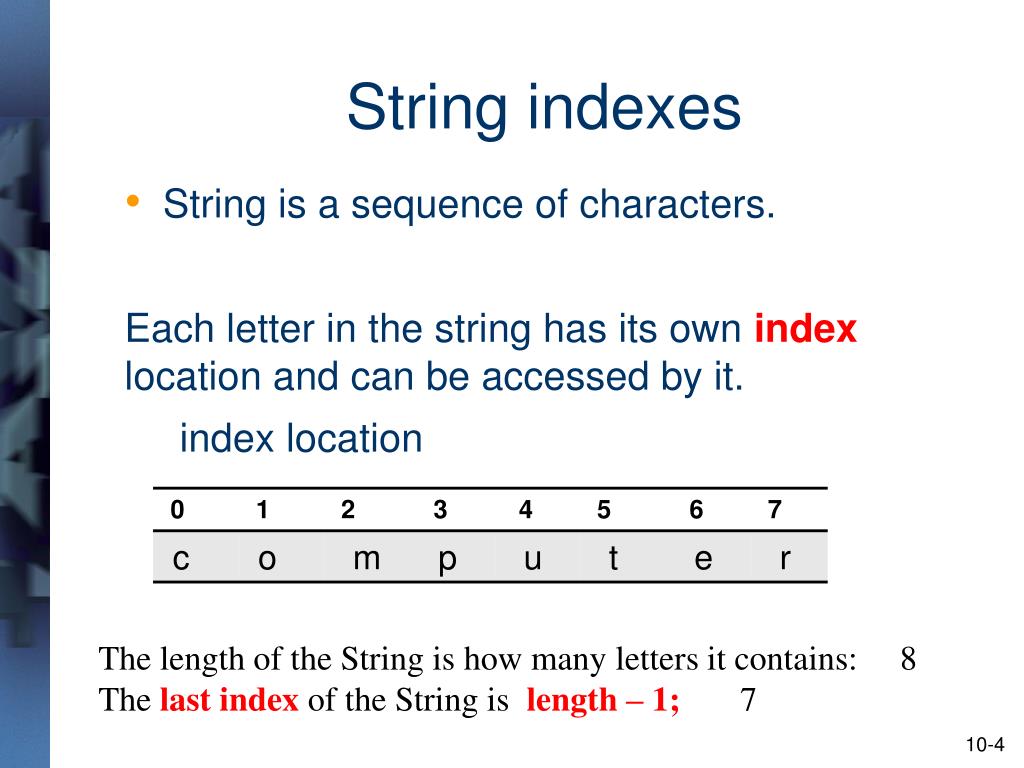 String indexes

• String is a sequence of characters.

Each letter in the string has its own index location and can be accessed by it.

index location

| 0 | 1 | 2 | 3 | 4 | 5 | 6 | 7 |
|---|---|---|---|---|---|---|---|
| c | o | m | p | u | t | e | r |

The length of the String is how many letters it contains: 8
The last index of the String is length – 1; 7

10-4